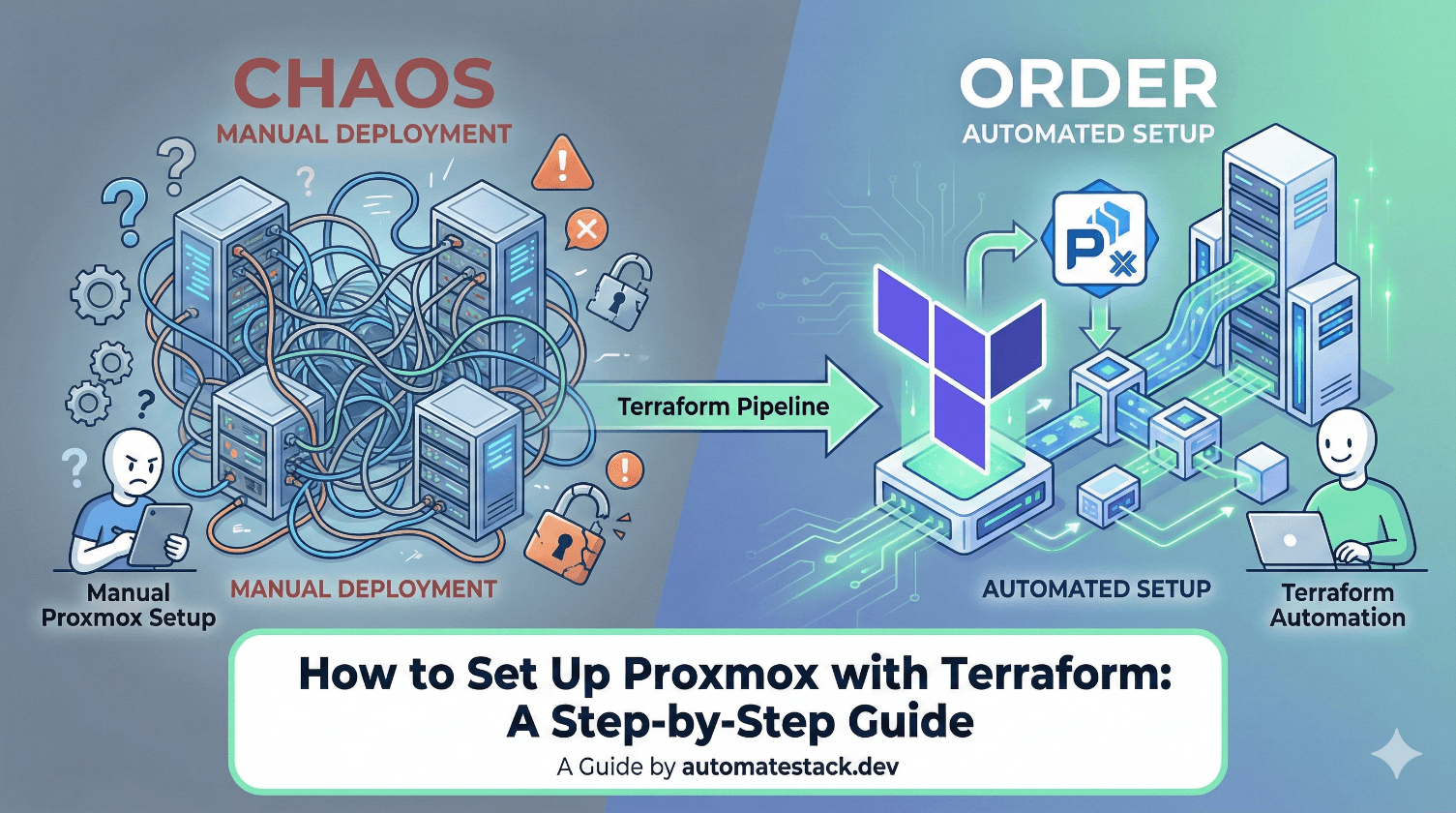 CHAOS
MANUAL DEPLOYMENT

ORDER
AUTOMATED SETUP

Terraform Pipeline

Manual Proxmox Setup

MANUAL DEPLOYMENT

AUTOMATED SETUP

Terraform Automation

How to Set Up Proxmox with Terraform: A Step-by-Step Guide

A Guide by automatestack.dev